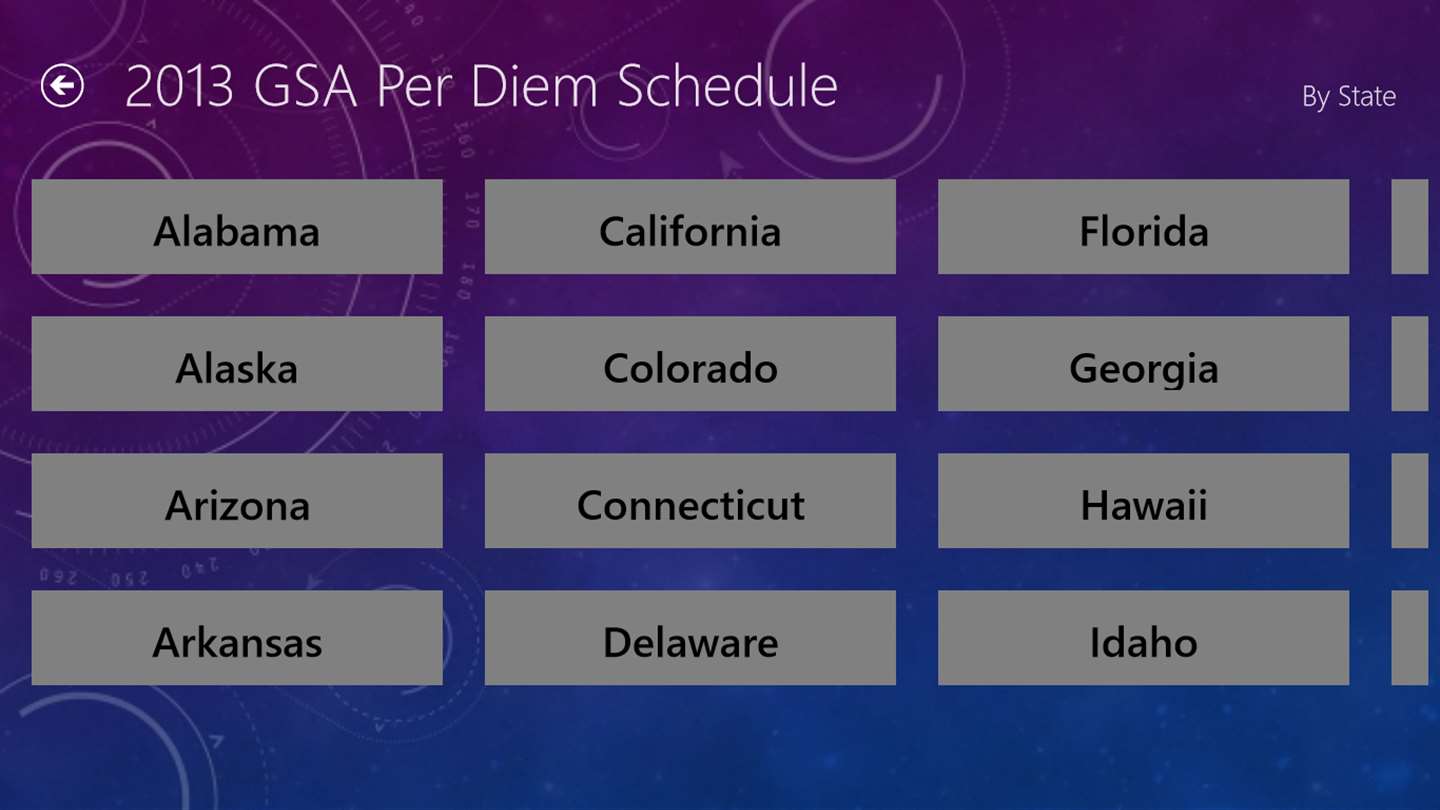 2013 GSA Per Diem Schedule

By State

Alabama

Alaska

Arizona

Arkansas

California

Colorado

Connecticut

Delaware

Florida

Georgia

Hawaii

Idaho